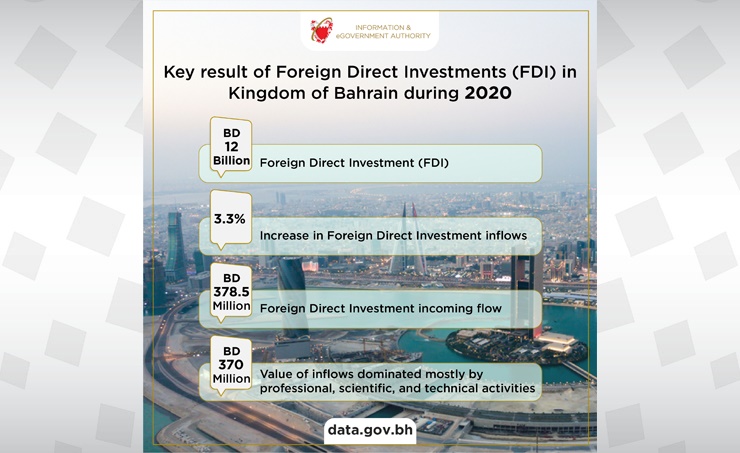 INFORMATION & eGOVERNMENT AUTHORITY

Key result of Foreign Direct Investments (FDI) in Kingdom of Bahrain during 2020

BD 12 Billion

Foreign Direct Investment (FDI)

3.3%

Increase in Foreign Direct Investment inflows

BD 378.5 Million

Foreign Direct Investment incoming flow

BD 370 Million

Value of inflows dominated mostly by professional, scientific, and technical activities

data.gov.bh